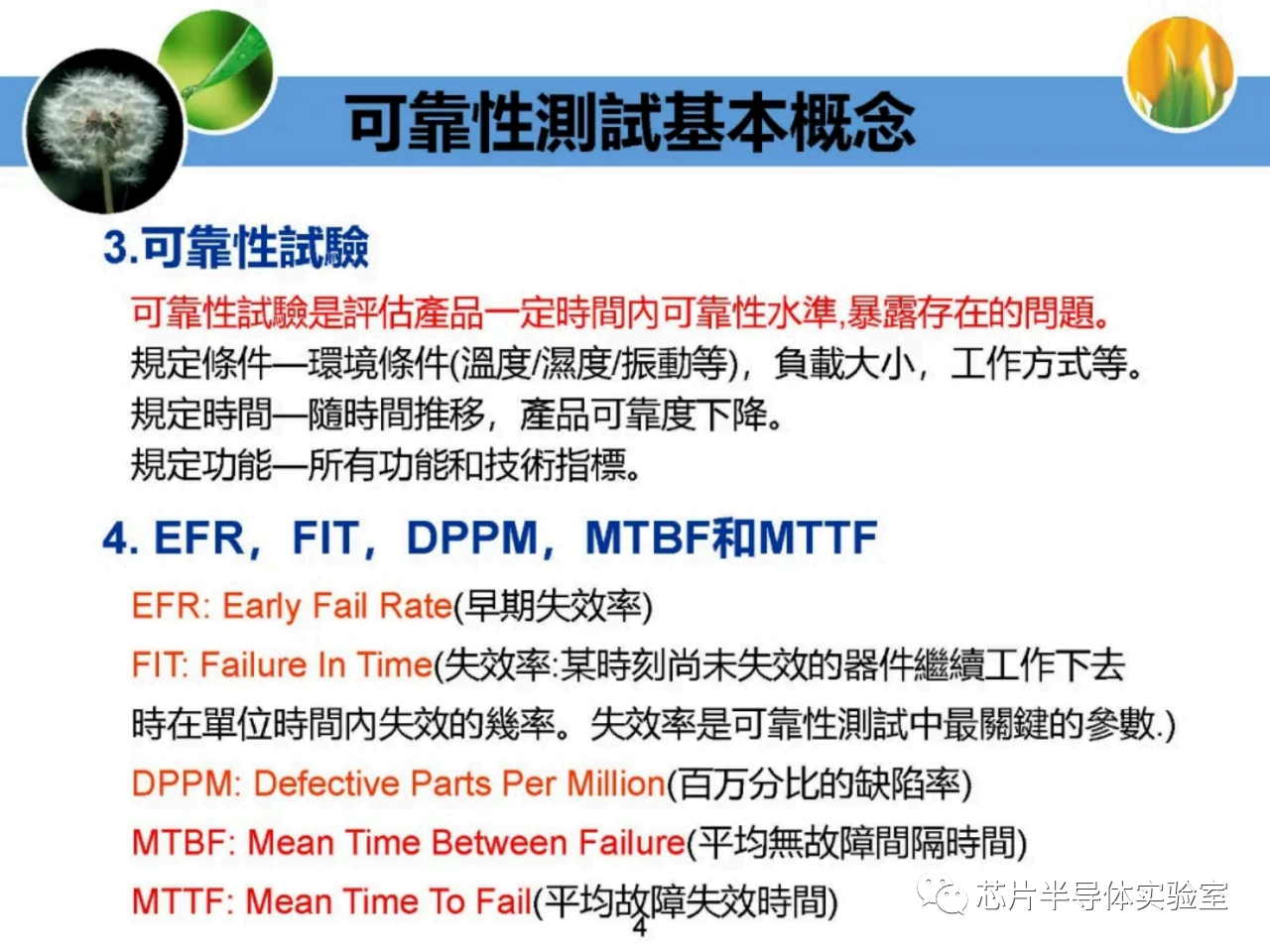 可靠性測試基本概念

3.可靠性試驗

可靠性試驗是評估產品一定時間內可靠性水準,暴露存在的問題。
規定條件—環境條件(溫度/濕度/振動等)，負載大小，工作方式等。
規定時間—隨時間推移，產品可靠度下降。
規定功能—所有功能和技術指標。

4. EFR，FIT，DPPM，MTBF和MTTF

EFR: Early Fail Rate(早期失效率)

FIT: Failure In Time(失效率:某時刻尚未失效的器件繼續工作下去時在單位時間內失效的幾率。失效率是可靠性測試中最關鍵的參數.)

DPPM: Defective Parts Per Million(百万分比的缺陷率)

MTBF: Mean Time Between Failure(平均無故障間隔時間)

MTTF: Mean Time To Fail(平均故障失效時間)

4

芯片半导体实验室